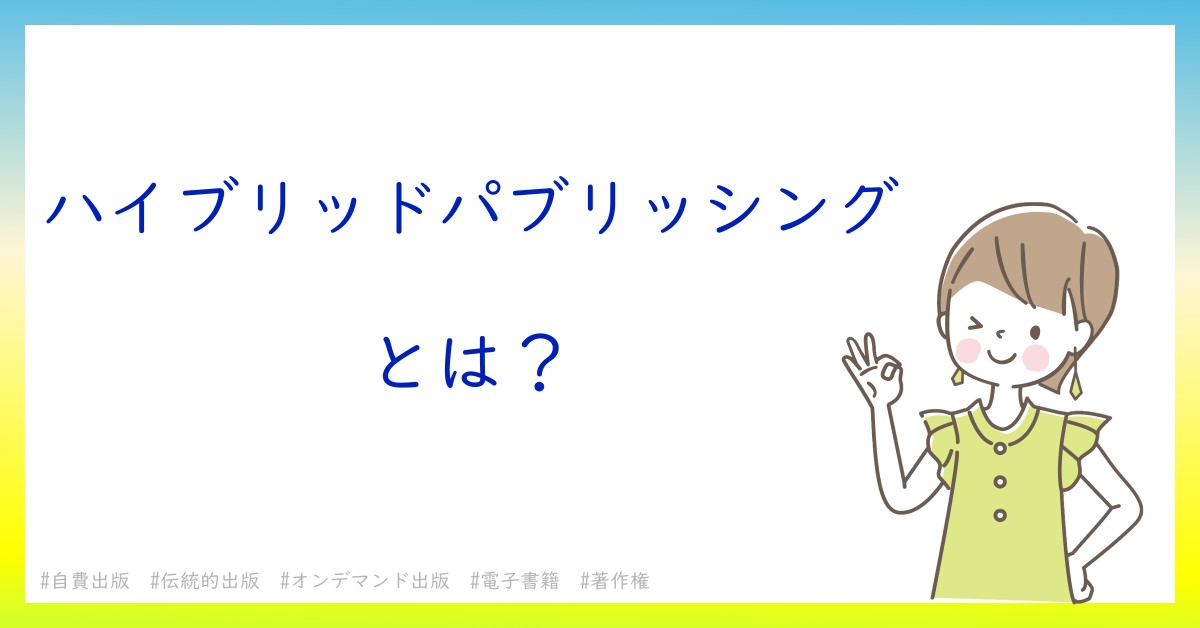 ハイブリッドパブリッシング

とは？

#自費出版 #伝統的出版 #オンデマンド出版 #電子書籍 #著作権